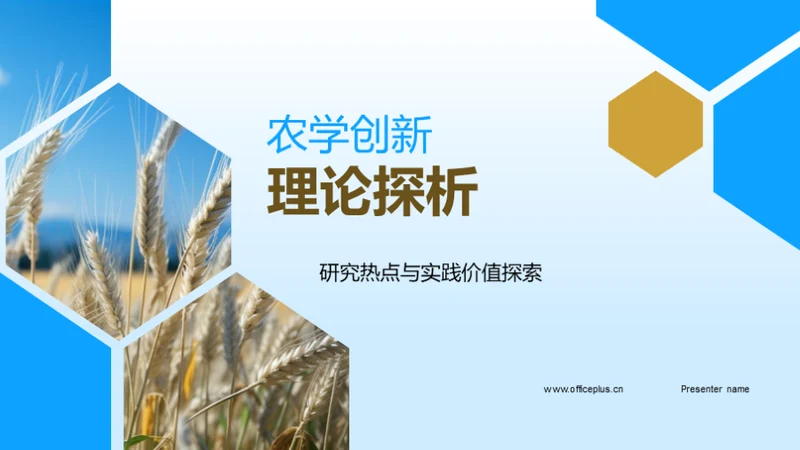 农学创新
理论探析

研究热点与实践价值探索

www.officeplus.cn

Presenter name